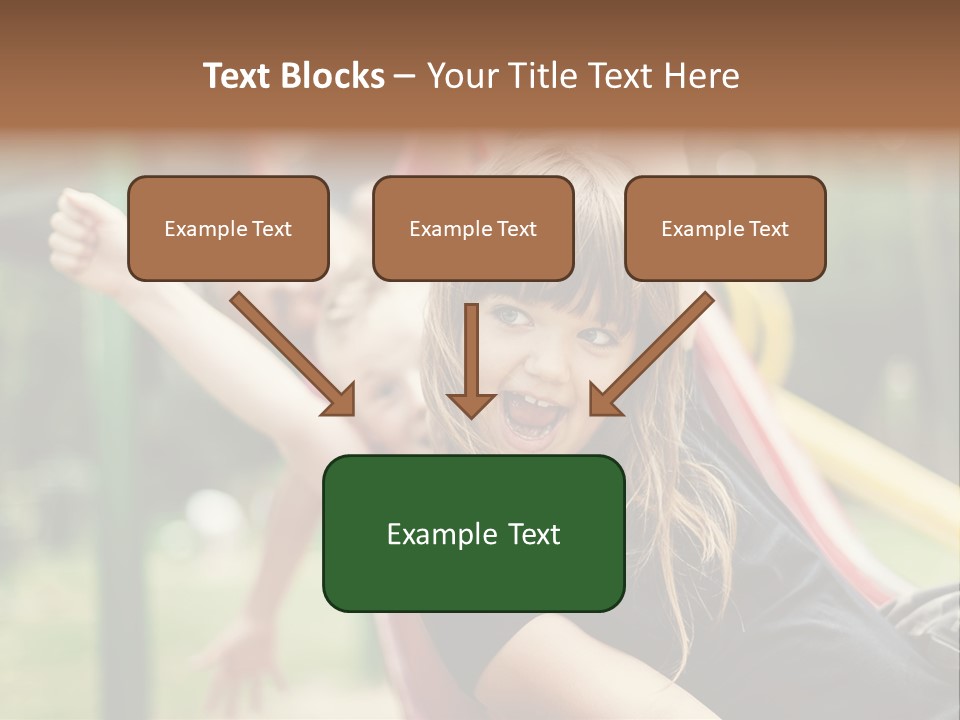 Text Blocks – Your Title Text Here

Example Text

Example Text

Example Text

Example Text